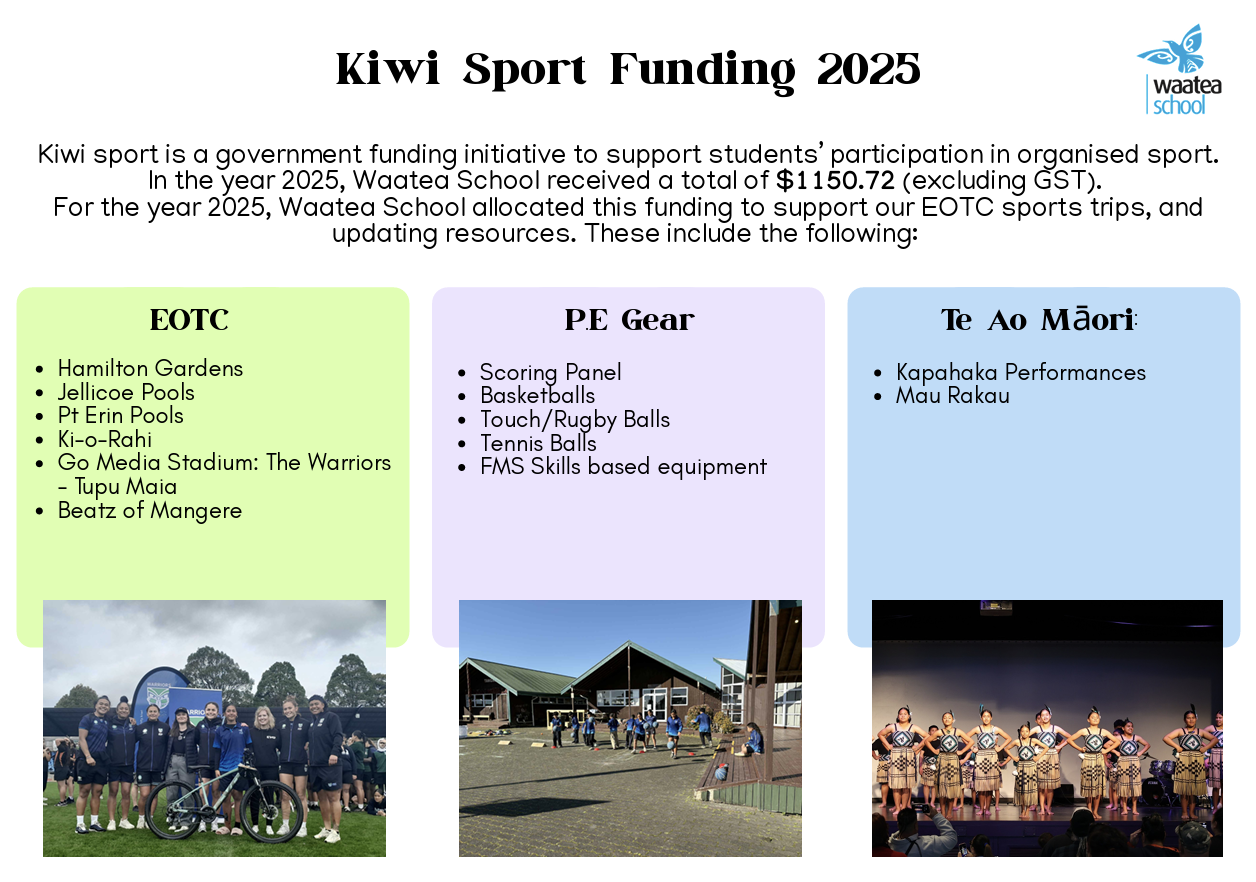 Kiwi Sport Funding 2025

waatea school

Kiwi sport is a government funding initiative to support students' participation in organised sport. In the year 2025, Waatea School received a total of $1150.72 (excluding GST). For the year 2025, Waatea School allocated this funding to support our EOTC sports trips, and updating resources. These include the following:

EOTC

- Hamilton Gardens
- Jellicoe Pools
- Pt Erin Pools
- Ki-o-Rahi
- Go Media Stadium: The Warriors - Tupu Maia
- Beatz of Mangere

P.E Gear

- Scoring Panel
- Basketballs
- Touch/Rugby Balls
- Tennis Balls
- FMS Skills based equipment

Te Ao Māori:

- Kapahaka Performances
- Mau Rakau

WARRIORS